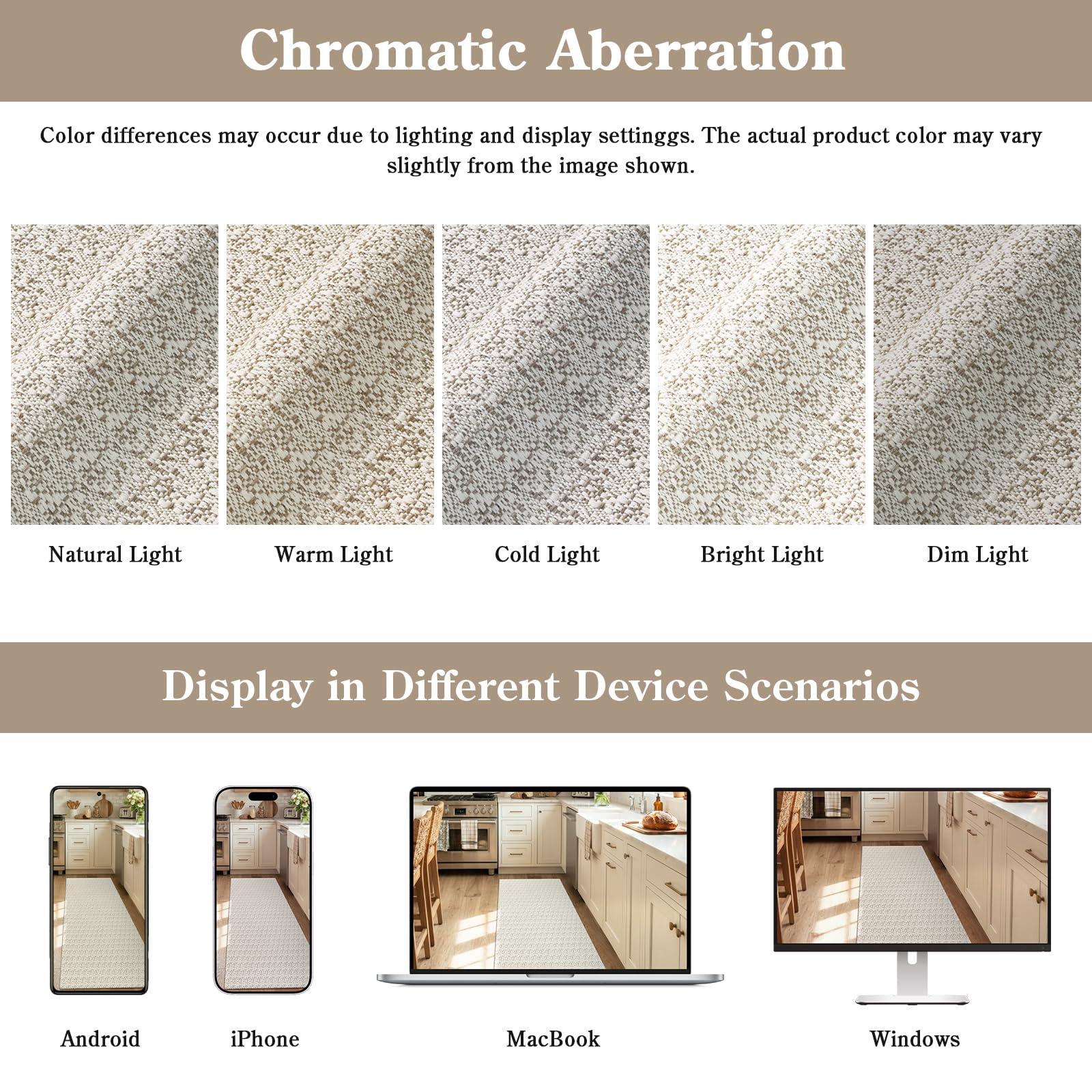 Chromatic Aberration

Color differences may occur due to lighting and display settinggs. The actual product color may vary slightly from the image shown.

Natural Light

Warm Light

Cold Light

Bright Light

Dim Light

Display in Different Device Scenarios

Android

iPhone

MacBook

Windows